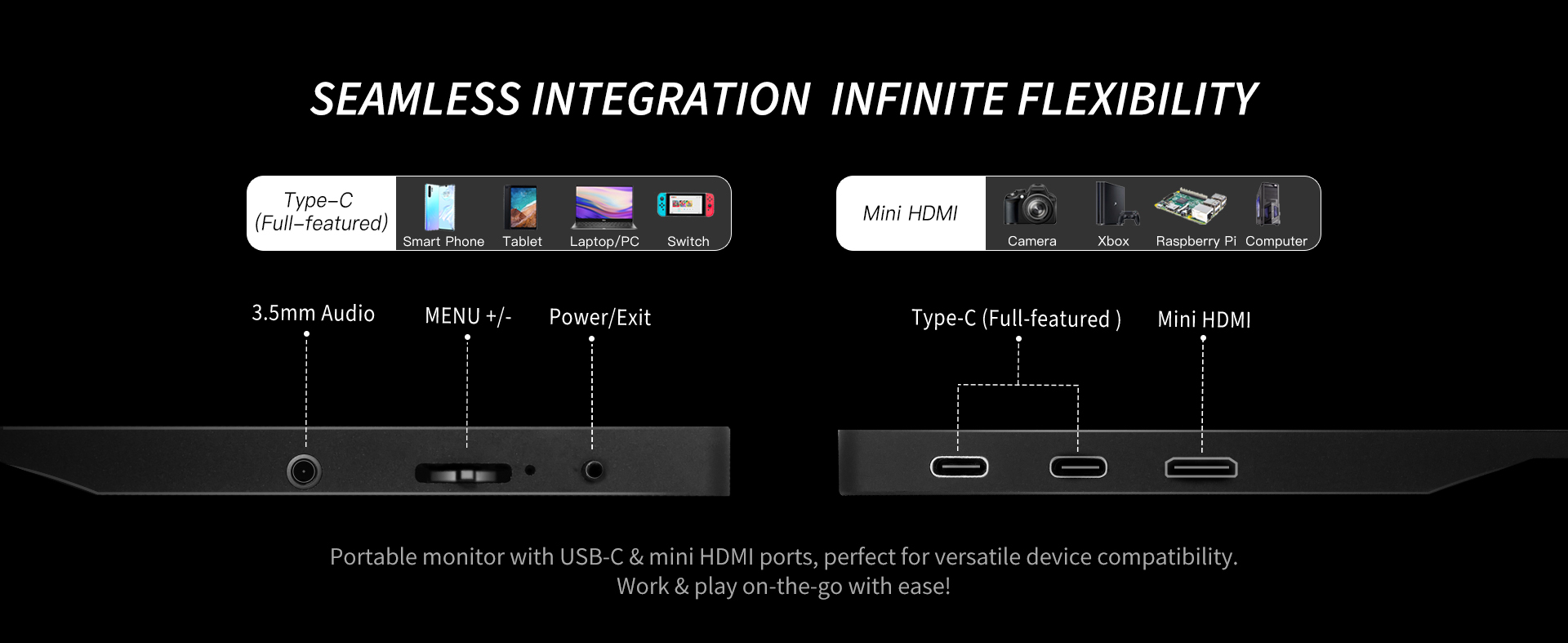 SEAMLESS INTEGRATION INFINITE FLEXIBILITY

Type–C (Full–featured)

Smart Phone Tablet Laptop/PC Switch

Mini HDMI

Camera Xbox Raspberry Pi Computer

3.5mm Audio MENU +/- Power/Exit

Type-C (Full-featured ) Mini HDMI

Portable monitor with USB-C & mini HDMI ports, perfect for versatile device compatibility.
Work & play on-the-go with ease!